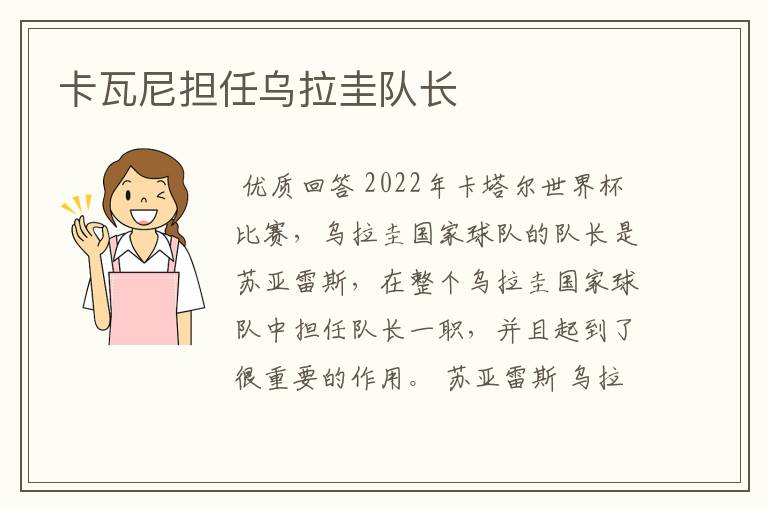 卡瓦尼担任乌拉圭队长

优质回答 2022年卡塔尔世界杯比赛，乌拉圭国家球队的队长是苏亚雷斯，在整个乌拉圭国家球队中担任队长一职，并且起到了很重要的作用。 苏亚雷斯 乌拉